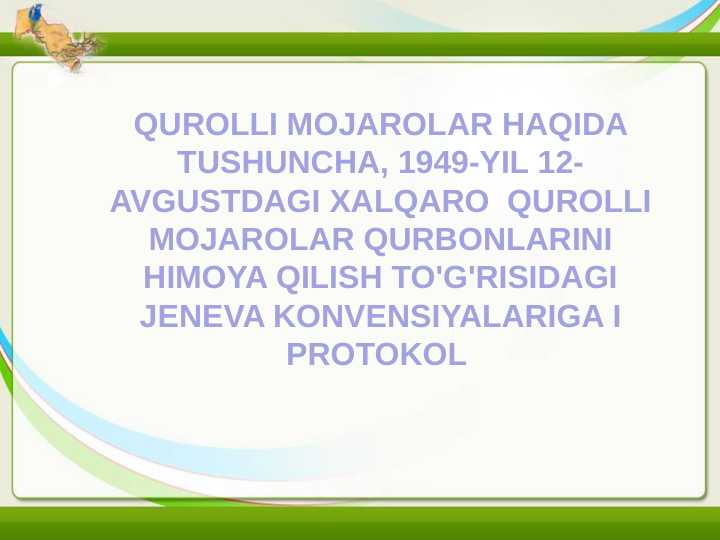 QUROLLI MOJAROLAR HAQIDA TUSHUNCHA, 1949-YIL 12-AVGUSTDAGI XALQARO QUROLLI MOJAROLAR QURBONLARINI HIMOYA QILISH TO'G'RISIDAGI JENEVA KONVENSIYALARIGA I PROTOKOL